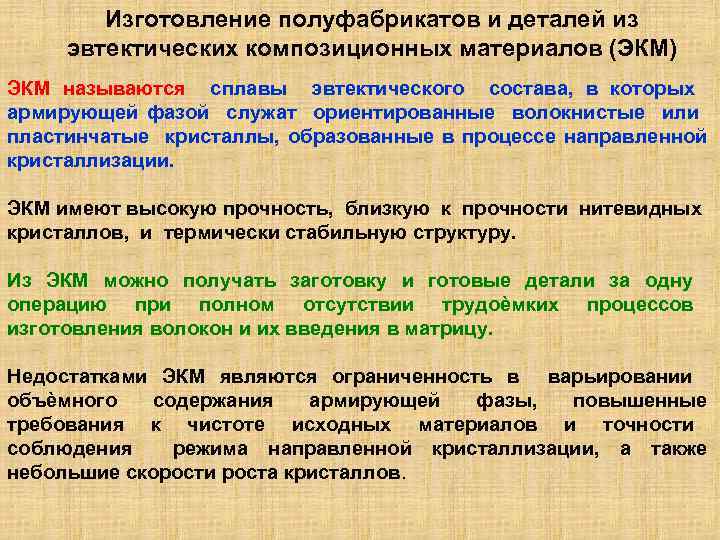 Изготовление полуфабрикатов и деталей из эвтектических композиционных материалов (ЭКМ)

ЭКМ называются сплавы эвтектического состава, в которых армирующей фазой служат ориентированные волокнистые или пластинчатые кристаллы, образованные в процессе направленной кристаллизации.

ЭКМ имеют высокую прочность, близкую к прочности нитевидных кристаллов, и термически стабильную структуру.

Из ЭКМ можно получать заготовку и готовые детали за одну операцию при полном отсутствии трудоёмких процессов изготовления волокон и их введения в матрицу.

Недостатками ЭКМ являются ограниченность в варьировании объёмного содержания армирующей фазы, повышенные требования к чистоте исходных материалов и точности соблюдения режима направленной кристаллизации, а также небольшие скорости роста кристаллов.